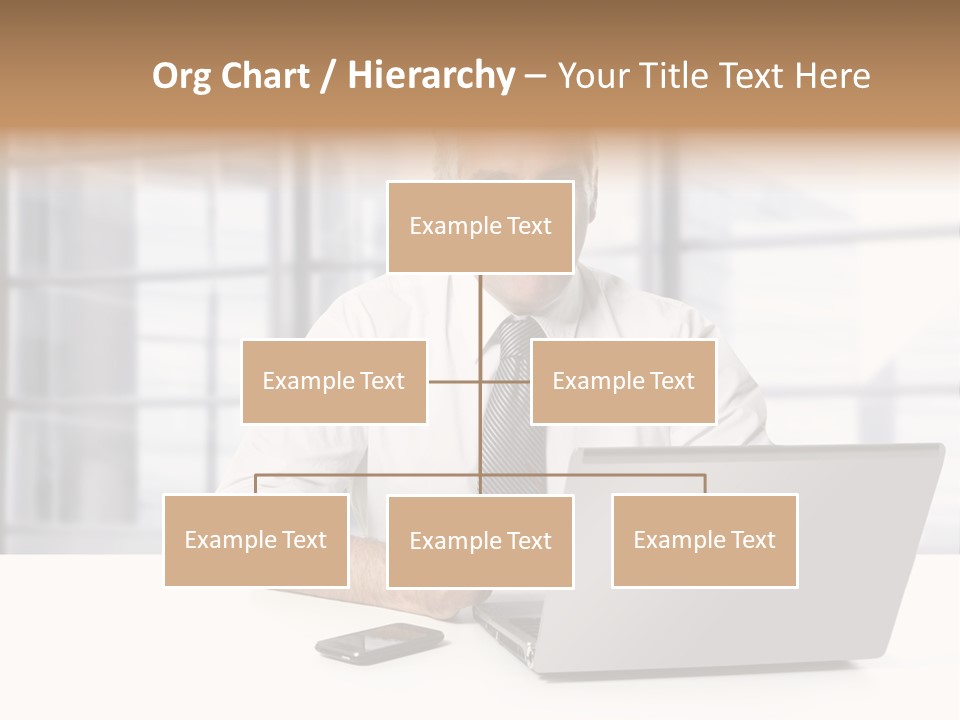 Org Chart / Hierarchy – Your Title Text Here

Example Text

Example Text

Example Text

Example Text

Example Text

Example Text